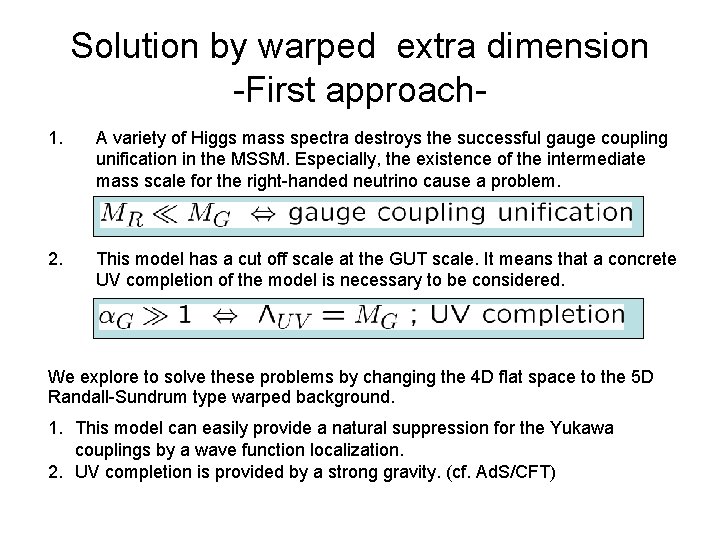 Solution by warped extra dimension
-First approach-

1. A variety of Higgs mass spectra destroys the successful gauge coupling unification in the MSSM. Especially, the existence of the intermediate mass scale for the right-handed neutrino cause a problem.

$M_R \ll M_G \Leftrightarrow$ gauge coupling unification

2. This model has a cut off scale at the GUT scale. It means that a concrete UV completion of the model is necessary to be considered.

$\alpha_G \gg 1 \Leftrightarrow \Lambda_{UV} = M_G$ ; UV completion

We explore to solve these problems by changing the 4D flat space to the 5D Randall-Sundrum type warped background.

1. This model can easily provide a natural suppression for the Yukawa couplings by a wave function localization.
2. UV completion is provided by a strong gravity. (cf. AdS/CFT)